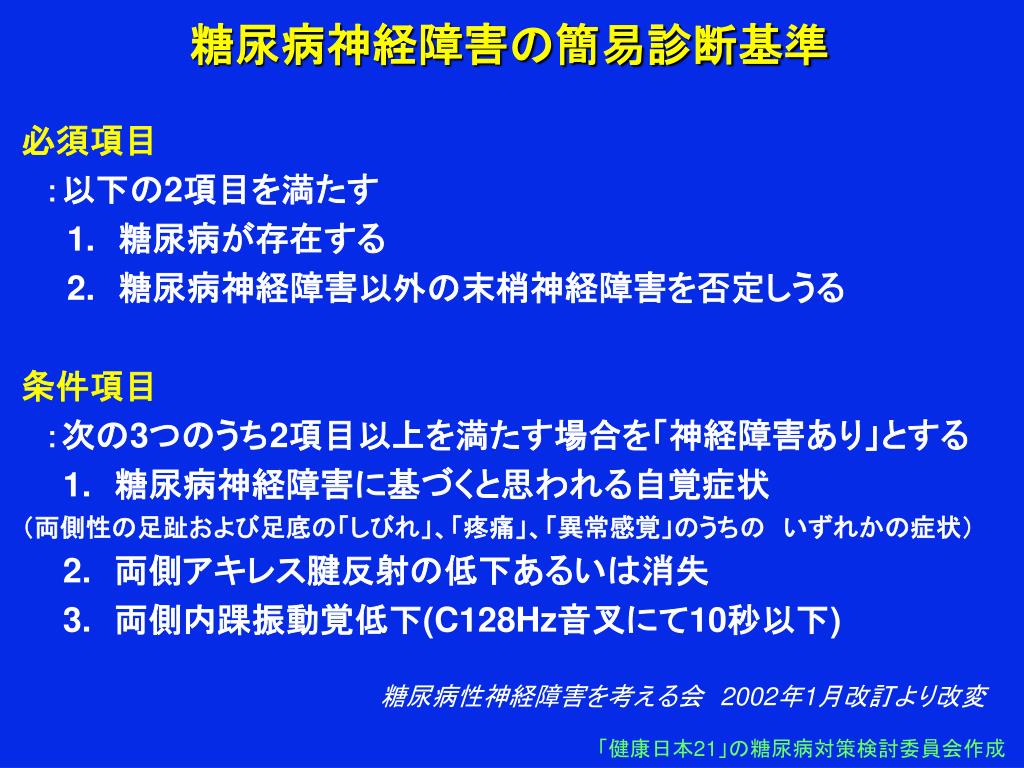 糖尿病神経障害の簡易診断基準

必須項目
：以下の2項目を満たす
1. 糖尿病が存在する
2. 糖尿病神経障害以外の末梢神経障害を否定しうる

条件項目
：次の3つのうち2項目以上を満たす場合を「神経障害あり」とする
1. 糖尿病神経障害に基づくと思われる自覚症状
（両側性の足趾および足底の「しびれ」、「疼痛」、「異常感覚」のうちの いずれかの症状）
2. 両側アキレス腱反射の低下あるいは消失
3. 両側内踝振動覚低下(C128Hz音叉にて10秒以下)

糖尿病性神経障害を考える会 2002年1月改訂より改変

「健康日本21」の糖尿病対策検討委員会作成